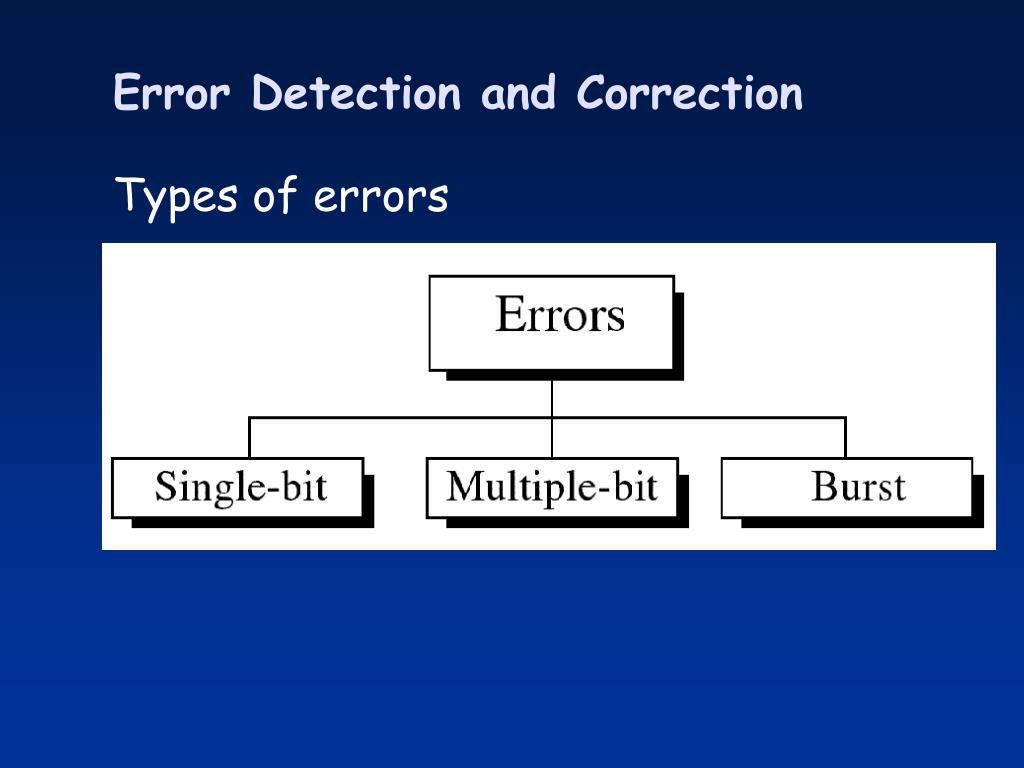 Error Detection and Correction

Types of errors

Errors

Single-bit

Multiple-bit

Burst